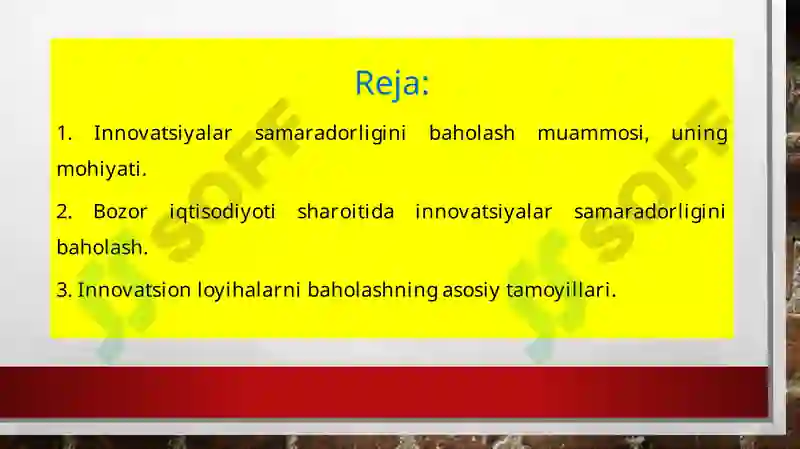 Reja:

1. Innovatsiyalar samaradorligini baholash muammosi, uning mohiyati.

2. Bozor iqtisodiyoti sharoitida innovatsiyalar samaradorligini baholash.

3. Innovatsion loyihalarni baholashning asosiy tamoyillari.

SOFF

SOFF